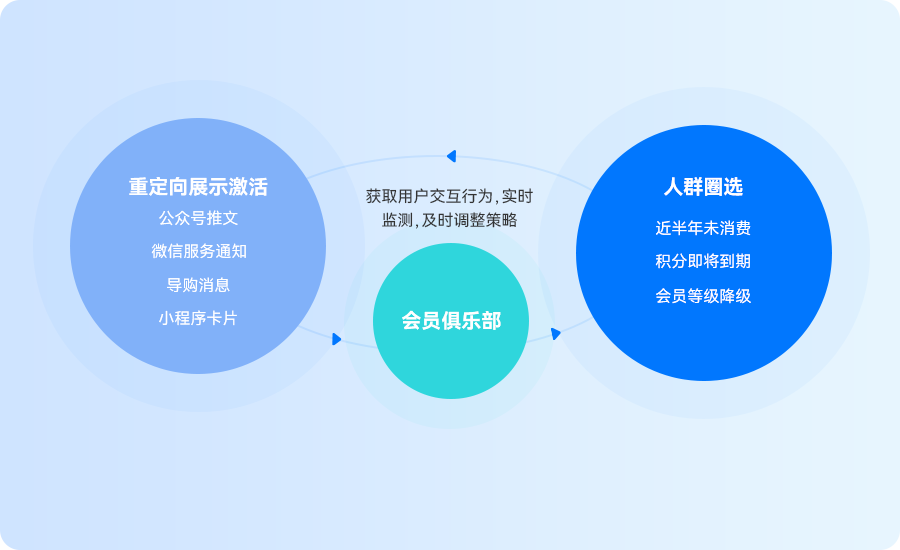 重定向展示激活
公众号推文
微信服务通知
导购消息
小程序卡片

获取用户交互行为，实时监测，及时调整策略

会员俱乐部

人群圈选
近半年未消费
积分即将到期
会员等级降级